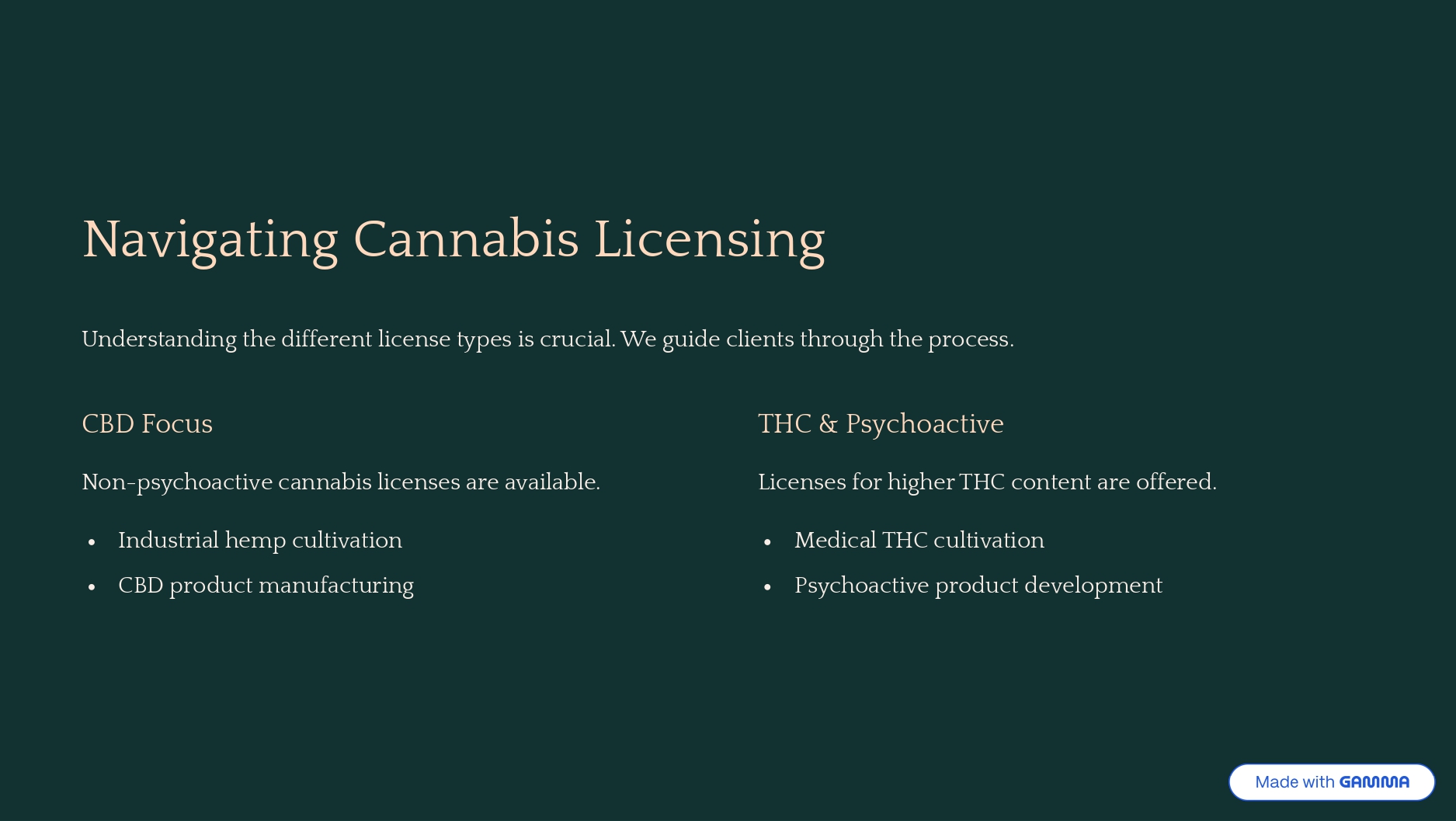 Navigating Cannabis Licensing

Understanding the different license types is crucial. We guide clients through the process.

CBD Focus

Non-psychoactive cannabis licenses are available.

- Industrial hemp cultivation
- CBD product manufacturing

THC & Psychoactive

Licenses for higher THC content are offered.

- Medical THC cultivation
- Psychoactive product development

Made with GAMMA